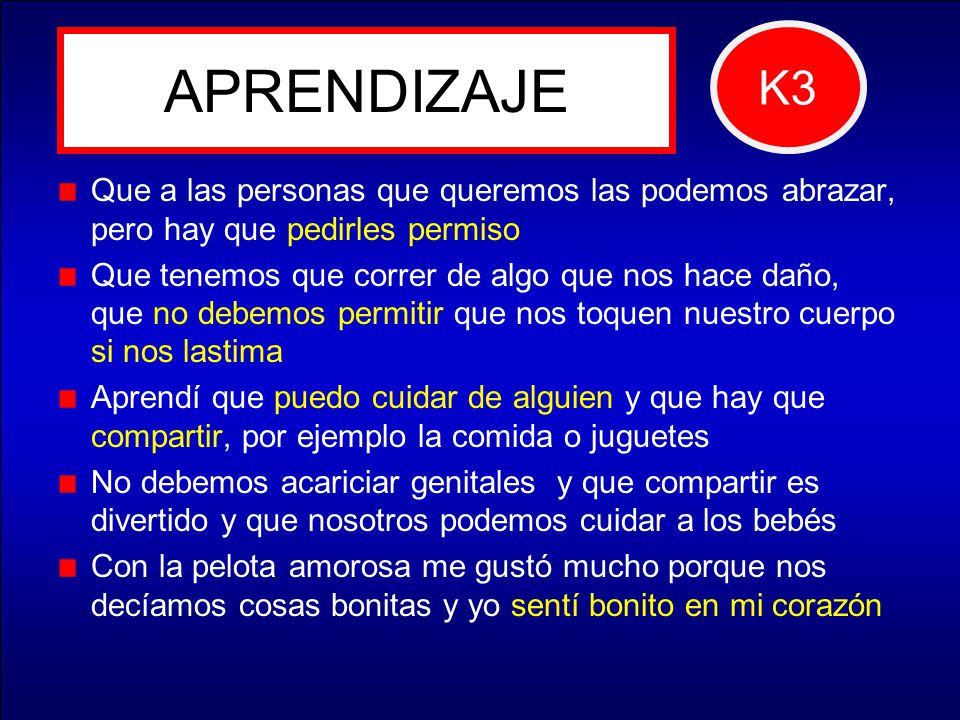 APRENDIZAJE

K3

Que a las personas que queremos las podemos abrazar, pero hay que pedirles permiso

Que tenemos que correr de algo que nos hace daño, que no debemos permitir que nos toquen nuestro cuerpo si nos lastima

Aprendí que puedo cuidar de alguien y que hay que compartir, por ejemplo la comida o juguetes

No debemos acariciar genitales y que compartir es divertido y que nosotros podemos cuidar a los bebés

Con la pelota amorosa me gustó mucho porque nos decíamos cosas bonitas y yo sentí bonito en mi corazón